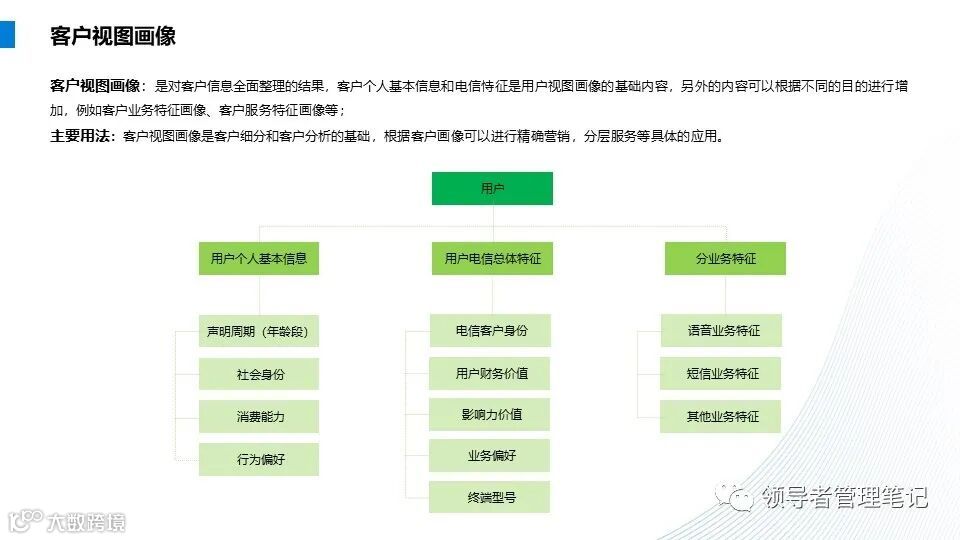 客户视图画像

客户视图画像：是对客户信息全面整理的结果，客户个人基本信息和电信侍征是用户视图画像的基础内容，另外的内容可以根据不同的目的进行增加，例如客户业务特征画像、客户服务特征画像等；

主要用法：客户视图画像是客户细分和客户分析的基础，根据客户画像可以进行精确营销，分层服务等具体的应用。

用户

用户个人基本信息

声明周期（年龄段）

社会身份

消费能力

行为偏好

用户电信总体特征

电信客户身份

用户财务价值

影响力价值

业务偏好

终端型号

分业务特征

语音业务特征

短信业务特征

其他业务特征

领导者管理笔记

大数跨境